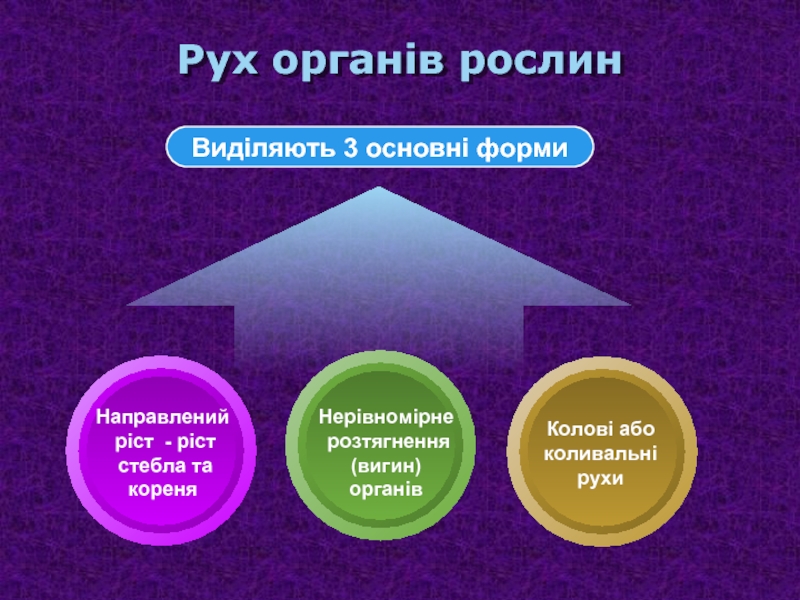 Рух органів рослин

Виділяють 3 основні форми

Направлений ріст - ріст стебла та кореня

Нерівномірне розтягнення (вигин) органів

Колові або коливальні рухи